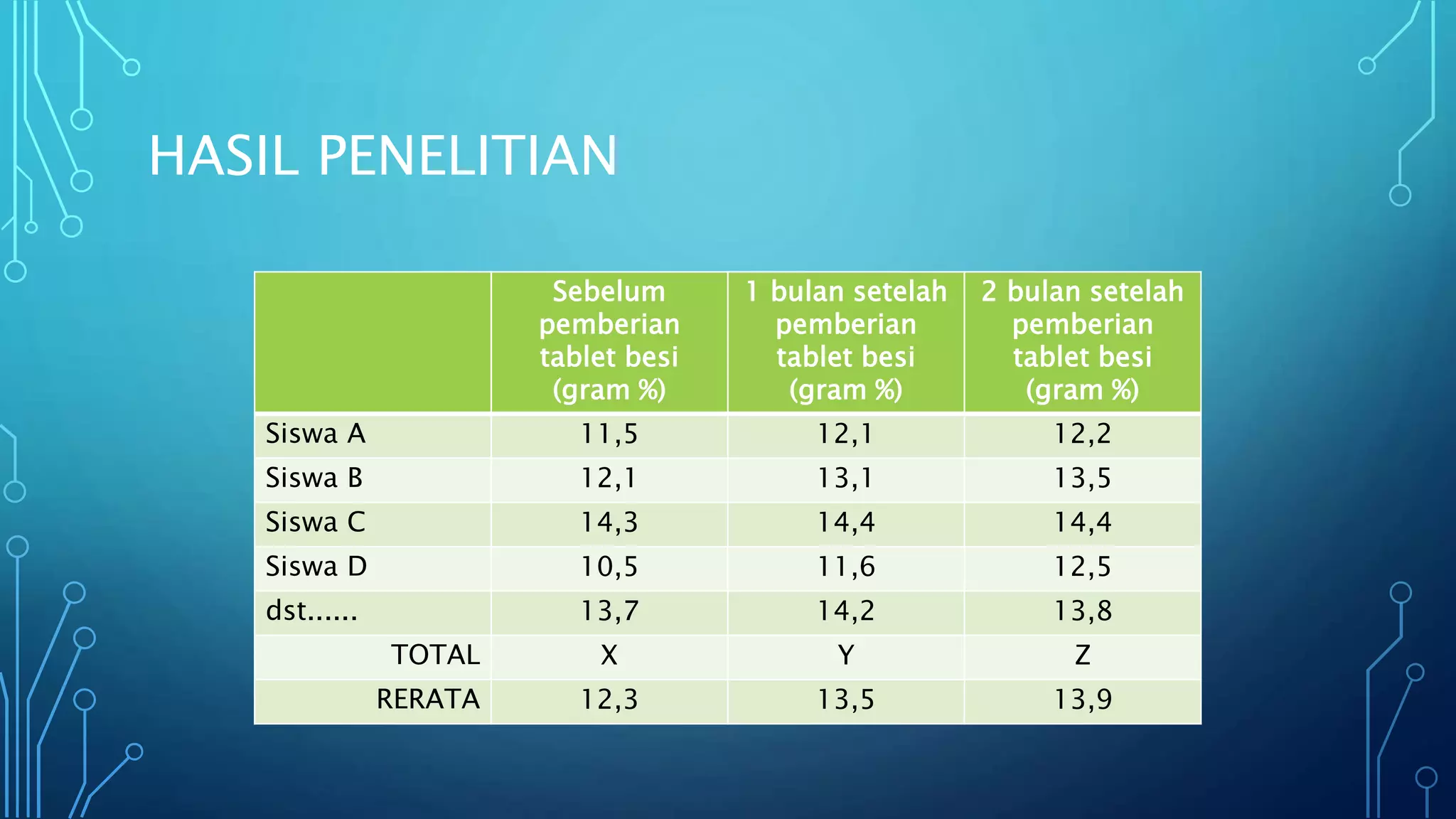 HASIL PENELITIAN

| | Sebelum pemberian tablet besi (gram %) | 1 bulan setelah pemberian tablet besi (gram %) | 2 bulan setelah pemberian tablet besi (gram %) |
|---|---|---|---|
| Siswa A | 11,5 | 12,1 | 12,2 |
| Siswa B | 12,1 | 13,1 | 13,5 |
| Siswa C | 14,3 | 14,4 | 14,4 |
| Siswa D | 10,5 | 11,6 | 12,5 |
| dst...... | 13,7 | 14,2 | 13,8 |
| TOTAL | X | Y | Z |
| RERATA | 12,3 | 13,5 | 13,9 |